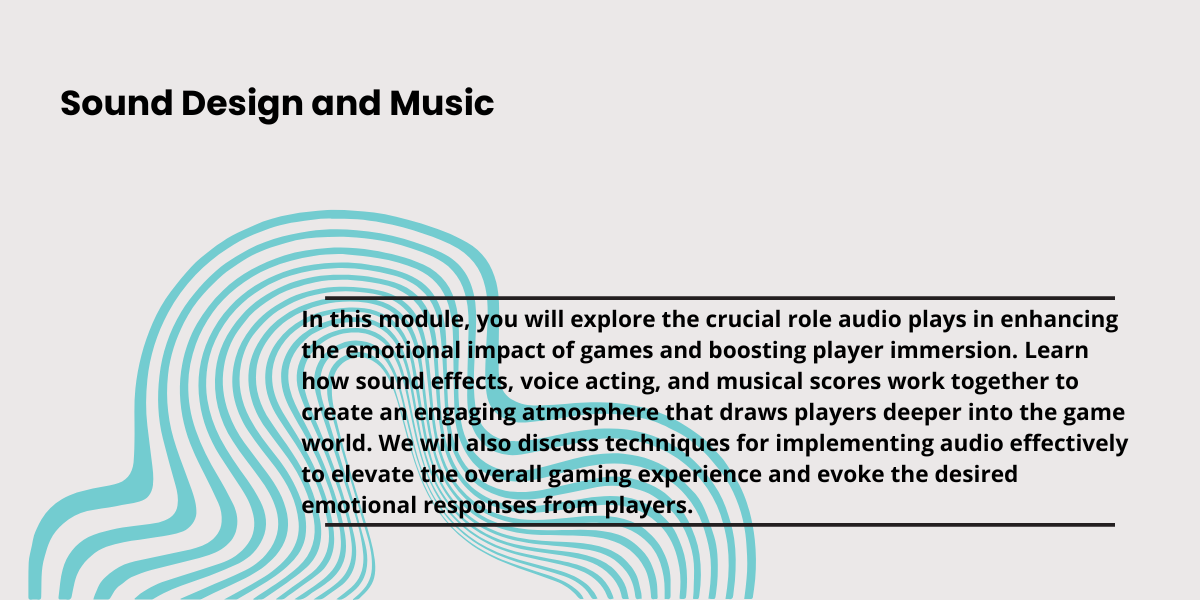 Sound Design and Music

In this module, you will explore the crucial role audio plays in enhancing the emotional impact of games and boosting player immersion. Learn how sound effects, voice acting, and musical scores work together to create an engaging atmosphere that draws players deeper into the game world. We will also discuss techniques for implementing audio effectively to elevate the overall gaming experience and evoke the desired emotional responses from players.